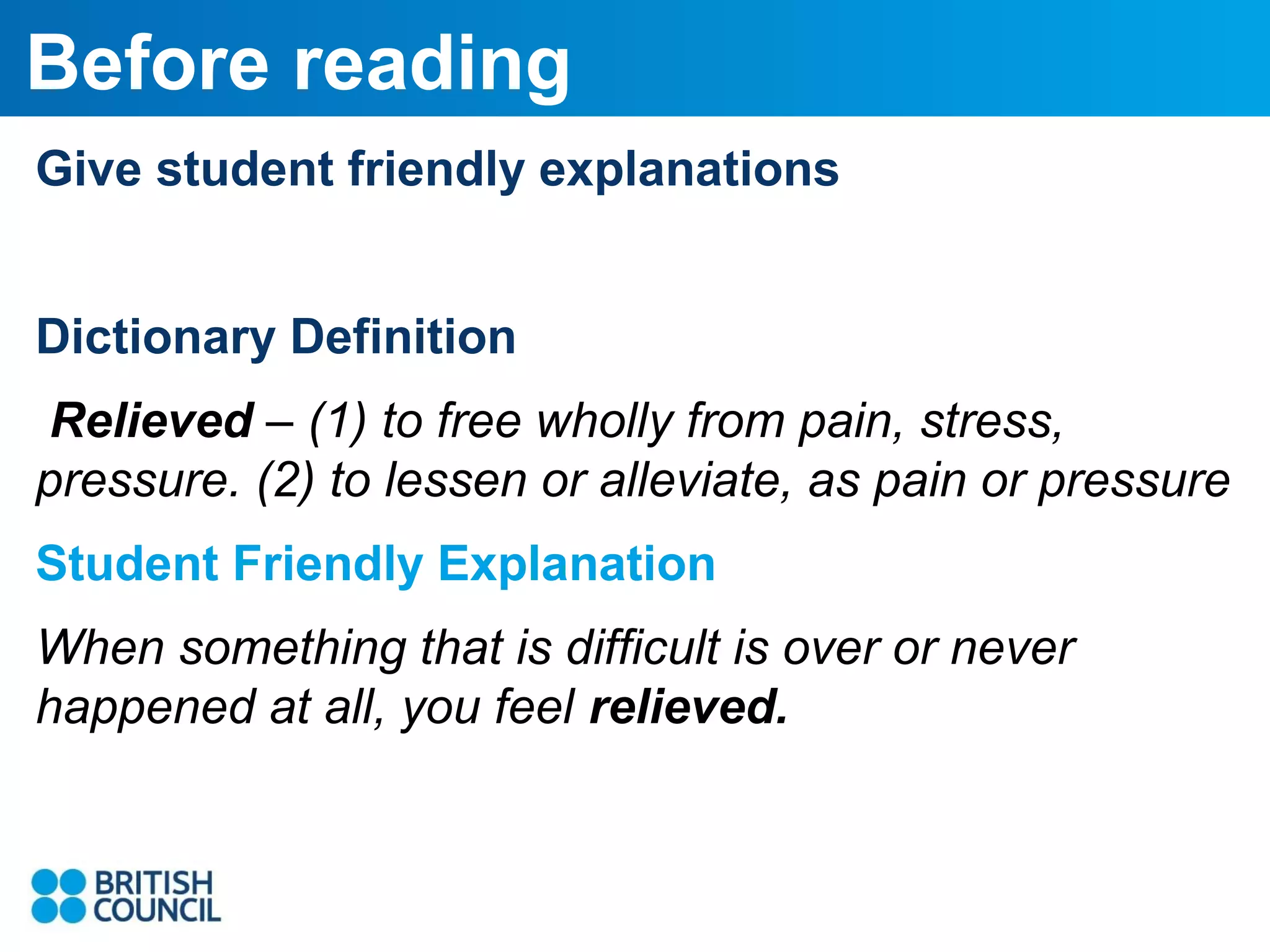 Before reading

Give student friendly explanations

Dictionary Definition

Relieved – (1) to free wholly from pain, stress, pressure. (2) to lessen or alleviate, as pain or pressure

Student Friendly Explanation

When something that is difficult is over or never happened at all, you feel relieved.

BRITISH COUNCIL